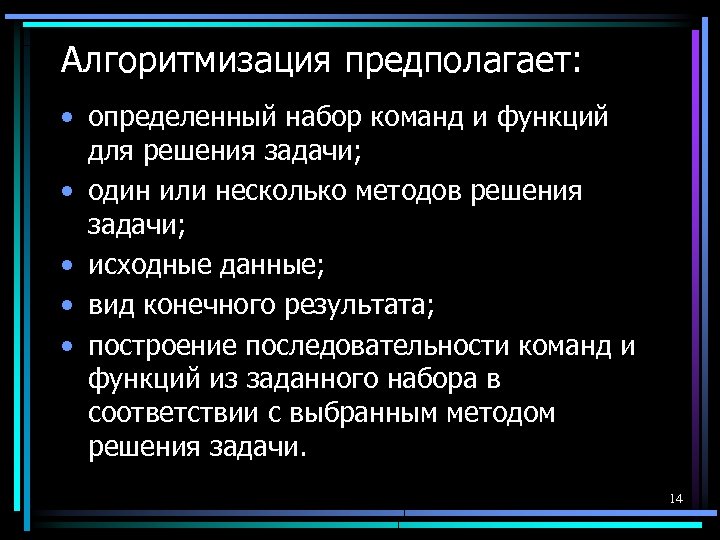 Алгоритмизация предполагает:

• определенный набор команд и функций для решения задачи;
• один или несколько методов решения задачи;
• исходные данные;
• вид конечного результата;
• построение последовательности команд и функций из заданного набора в соответствии с выбранным методом решения задачи.

14